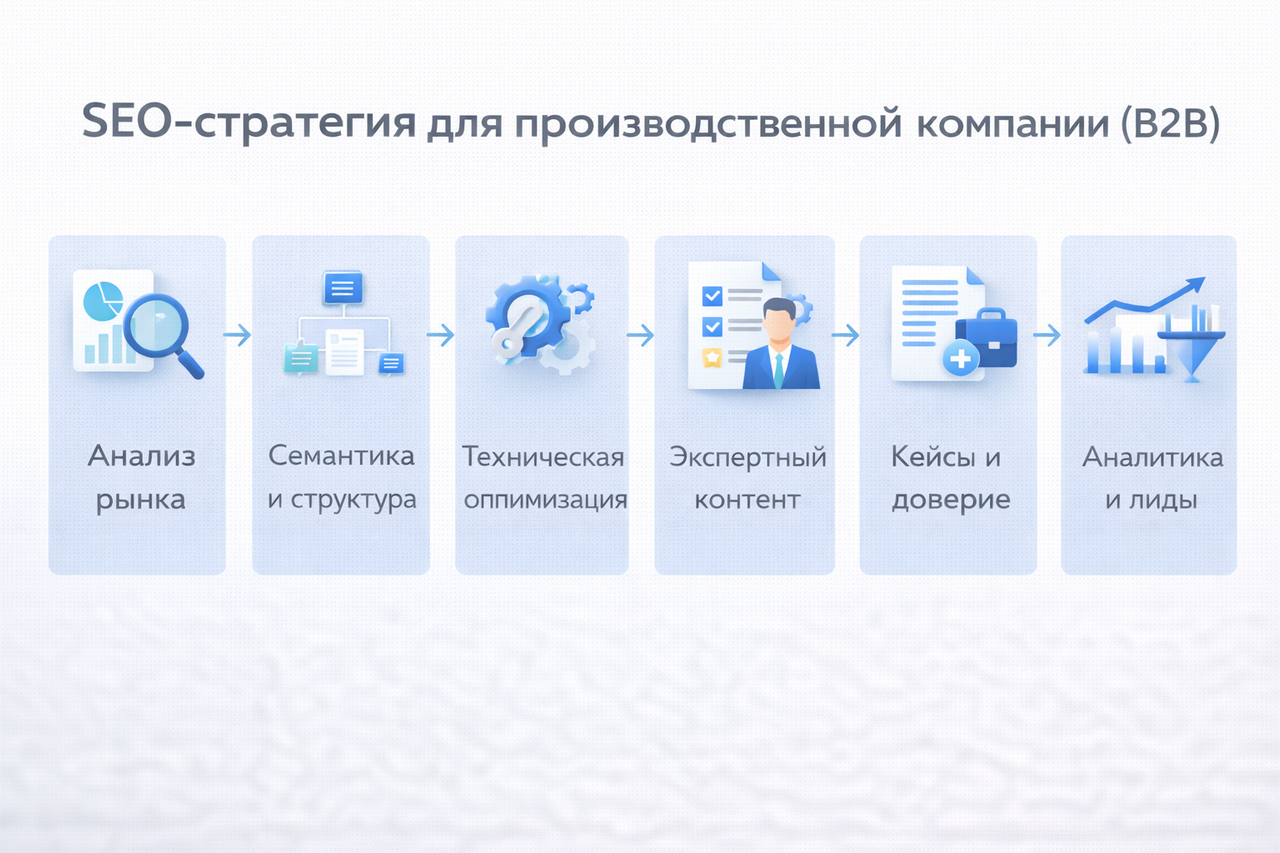 SEO-стратегия для производственной компании (B2B)

Анализ рынка

Семантика и структура

Техническая оппимизация

Экспертный контент

Кейсы и доверие

Аналитика и лиды